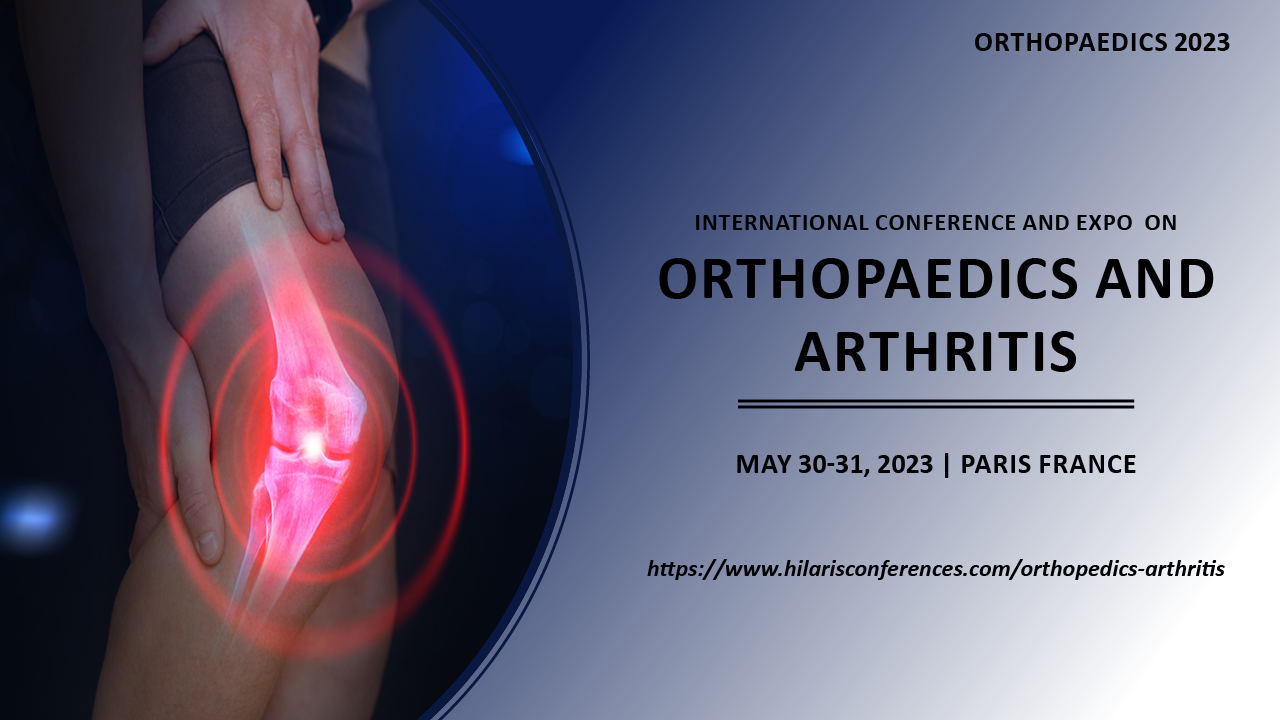 ORTHOPAEDICS 2023

INTERNATIONAL CONFERENCE AND EXPO ON

ORTHOPAEDICS AND ARTHRITIS

MAY 30-31, 2023 | PARIS FRANCE

https://www.hilarisconferences.com/orthopedics-arthritis